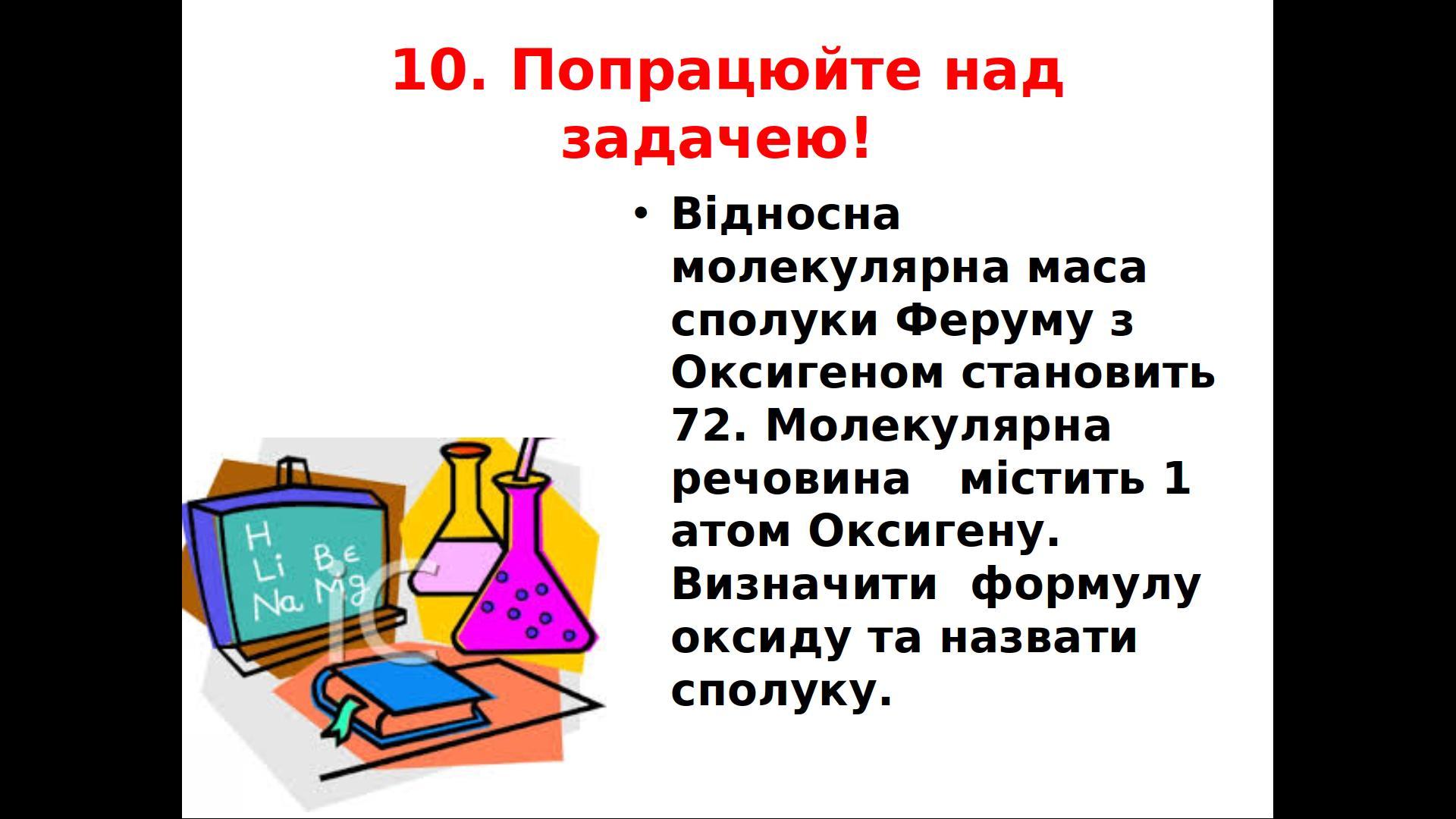 10. Попрацюйте над задачею!

• Відносна молекулярна маса сполуки Феруму з Оксигеном становить 72. Молекулярна речовина   містить 1 атом Оксигену. Визначити  формулу оксиду та назвати сполуку.

H
Li Be
Na Mg